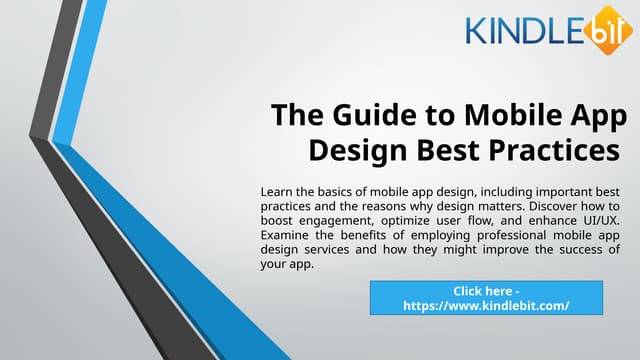 KINDLEbit

The Guide to Mobile App Design Best Practices

Learn the basics of mobile app design, including important best practices and the reasons why design matters. Discover how to boost engagement, optimize user flow, and enhance UI/UX. Examine the benefits of employing professional mobile app design services and how they might improve the success of your app.

Click here - https://www.kindlebit.com/